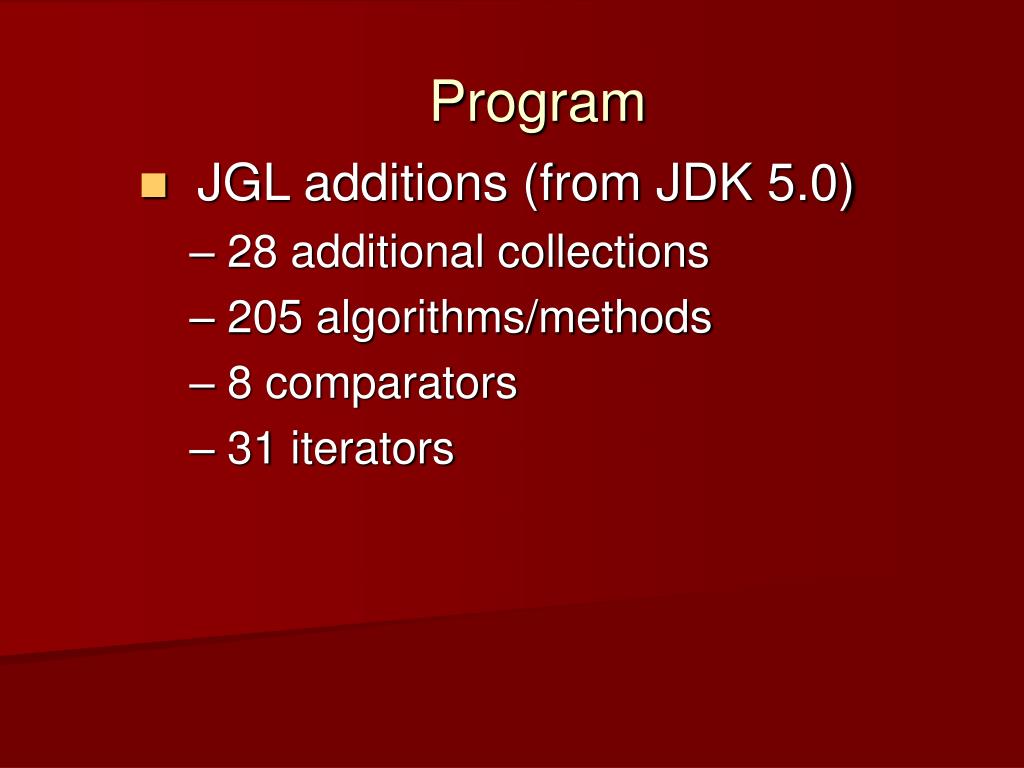 Program

JGL additions (from JDK 5.0)
– 28 additional collections
– 205 algorithms/methods
– 8 comparators
– 31 iterators